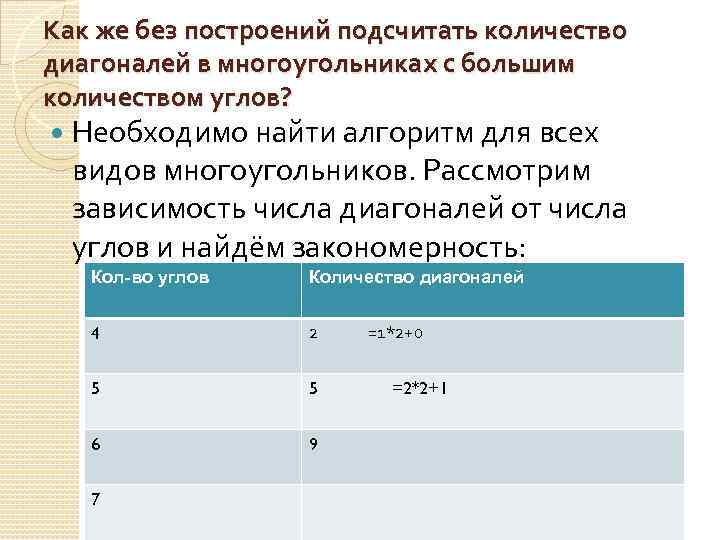 Как же без построений подсчитать количество диагоналей в многоугольниках с большим количеством углов?

Необходимо найти алгоритм для всех видов многоугольников. Рассмотрим зависимость числа диагоналей от числа углов и найдём закономерность:

| Кол-во углов | Количество диагоналей |
|---|---|
| 4 | 2 =1*2+0 |
| 5 | 5 =2*2+1 |
| 6 | 9 |
| 7 | |